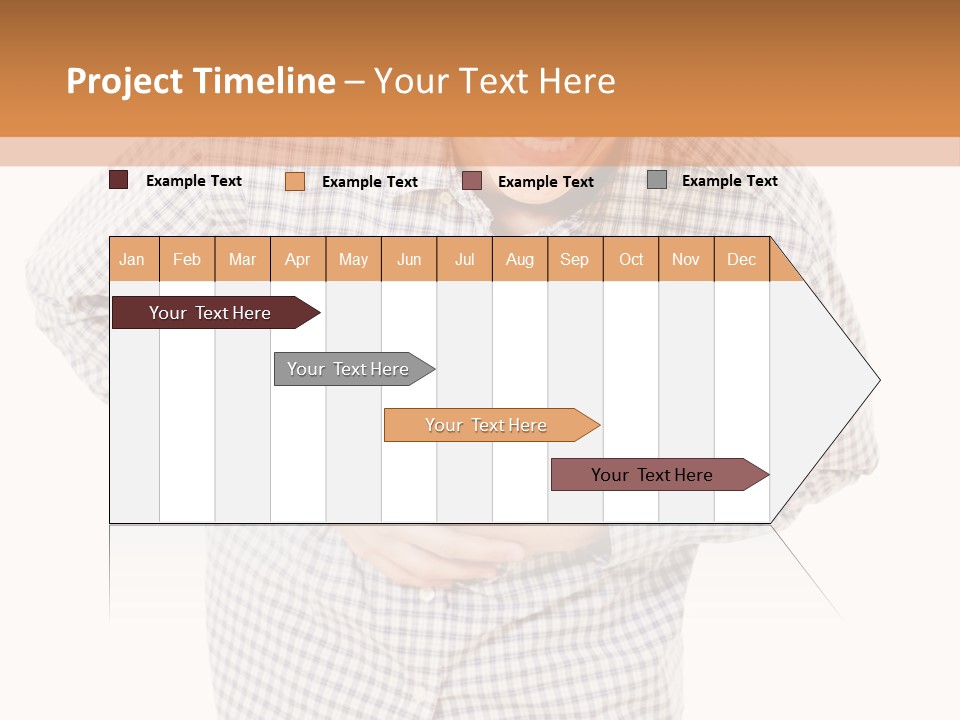 Project Timeline – Your Text Here

Example Text
Example Text
Example Text
Example Text

| Jan | Feb | Mar | Apr | May | Jun | Jul | Aug | Sep | Oct | Nov | Dec |
|---|---|---|---|---|---|---|---|---|---|---|---|

Your Text Here
Your Text Here
Your Text Here
Your Text Here